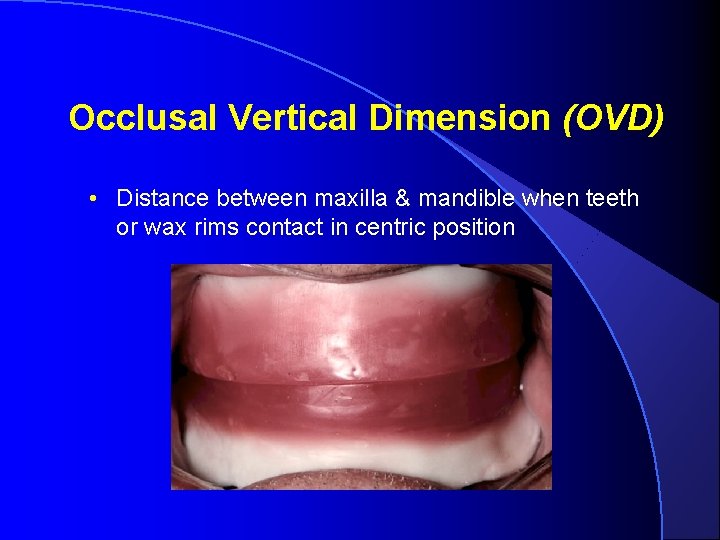 Occlusal Vertical Dimension (OVD)

• Distance between maxilla & mandible when teeth or wax rims contact in centric position